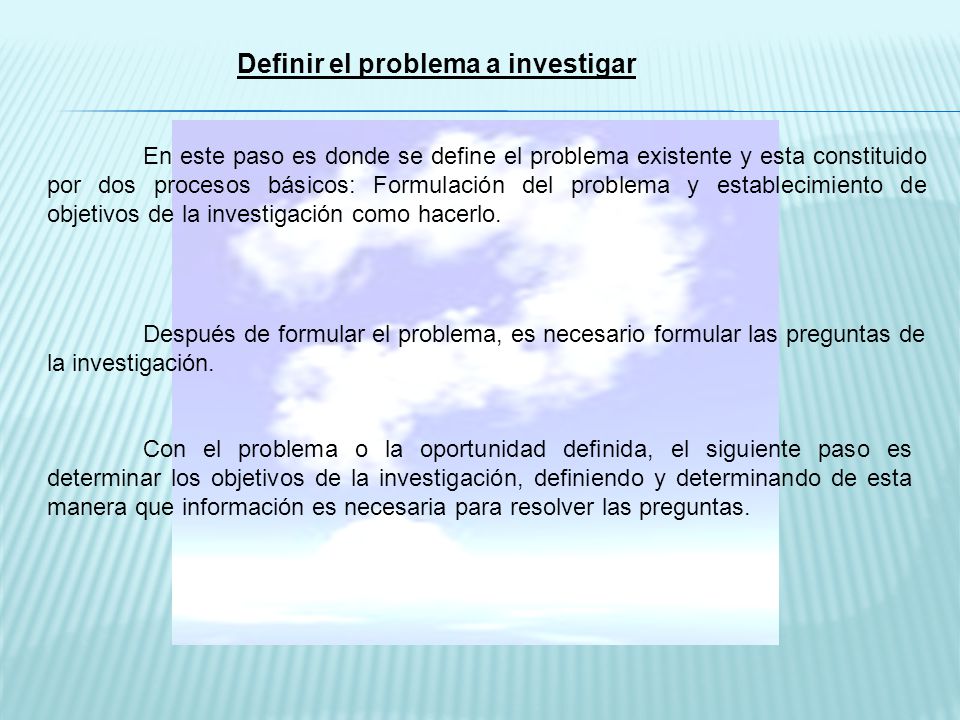 Definir el problema a investigar

En este paso es donde se define el problema existente y esta constituido por dos procesos básicos: Formulación del problema y establecimiento de objetivos de la investigación como hacerlo.

Después de formular el problema, es necesario formular las preguntas de la investigación.

Con el problema o la oportunidad definida, el siguiente paso es determinar los objetivos de la investigación, definiendo y determinando de esta manera que información es necesaria para resolver las preguntas.